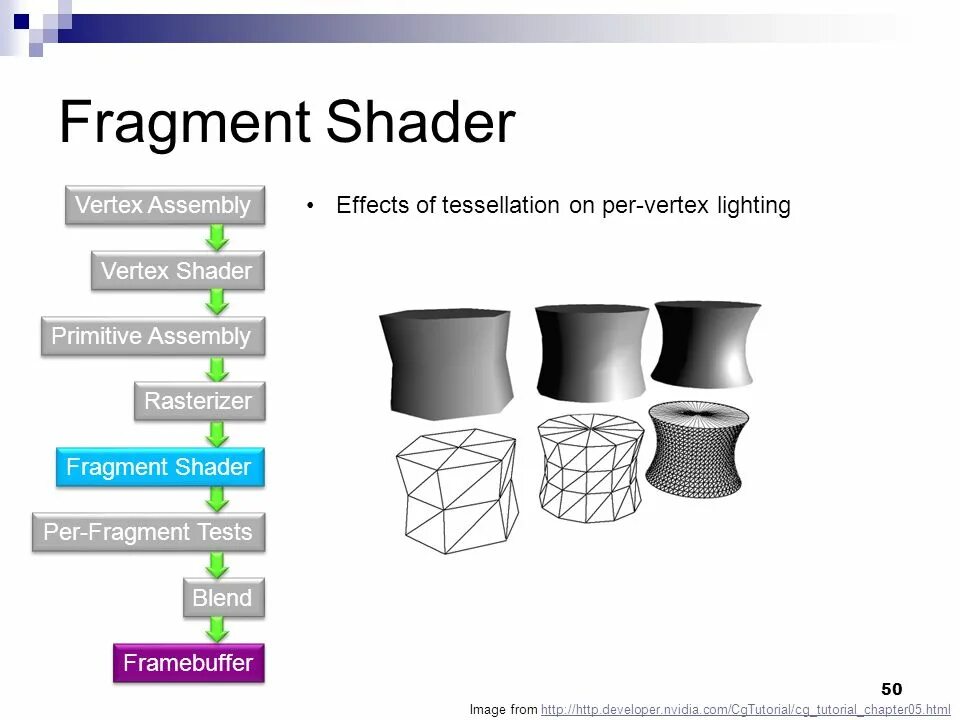 Fragment Shader

Vertex Assembly

Vertex Shader

Primitive Assembly

Rasterizer

Fragment Shader

Per-Fragment Tests

Blend

Framebuffer

• Effects of tessellation on per-vertex lighting

50

Image from http://http.developer.nvidia.com/CgTutorial/cg_tutorial_chapter05.html